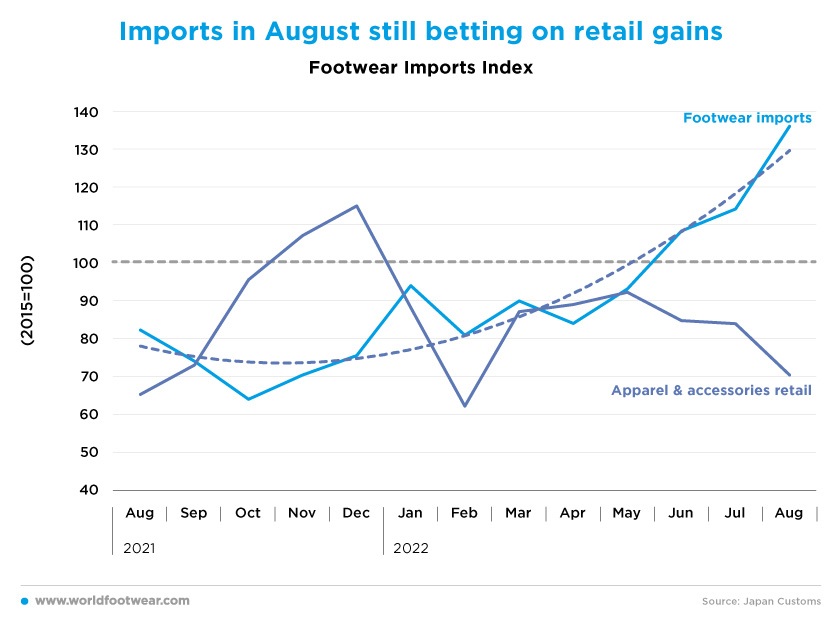 Imports in August still betting on retail gains

Footwear Imports Index

(2015=100)

140
130
120
110
100
90
80
70
60
50
40

Footwear imports

Apparel & accessories retail

Aug | Sep | Oct | Nov | Dec | Jan | Feb | Mar | Apr | May | Jun | Jul | Aug

2021

2022

www.worldfootwear.com

Source: Japan Customs